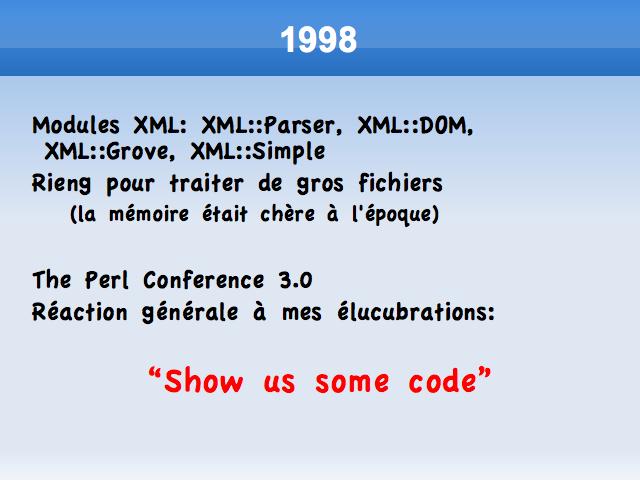 1998

Modules XML: XML::Parser, XML::DOM, XML::Grove, XML::Simple
Rieng pour traiter de gros fichiers
(la mémoire était chère à l'époque)

The Perl Conference 3.0
Réaction générale à mes élucubrations:

“Show us some code”